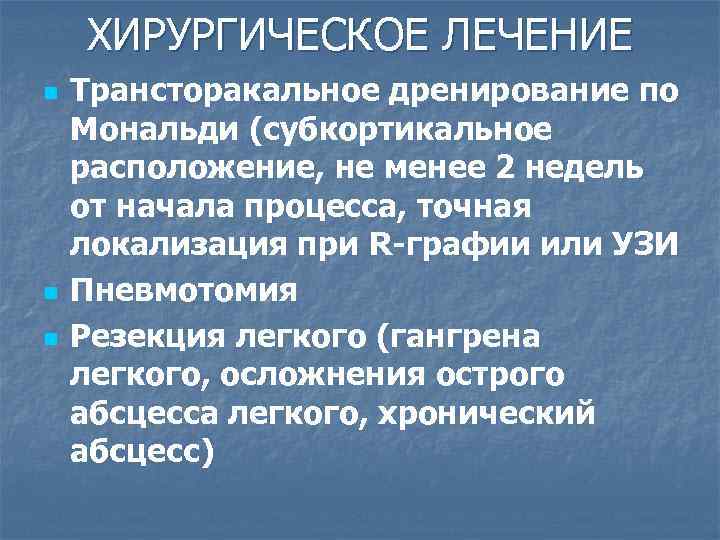 ХИРУРГИЧЕСКОЕ ЛЕЧЕНИЕ

Трансторакальное дренирование по Мональди (субкортикальное расположение, не менее 2 недель от начала процесса, точная локализация при R-графии или УЗИ

Пневмотомия

Резекция легкого (гангрена легкого, осложнения острого абсцесса легкого, хронический абсцесс)